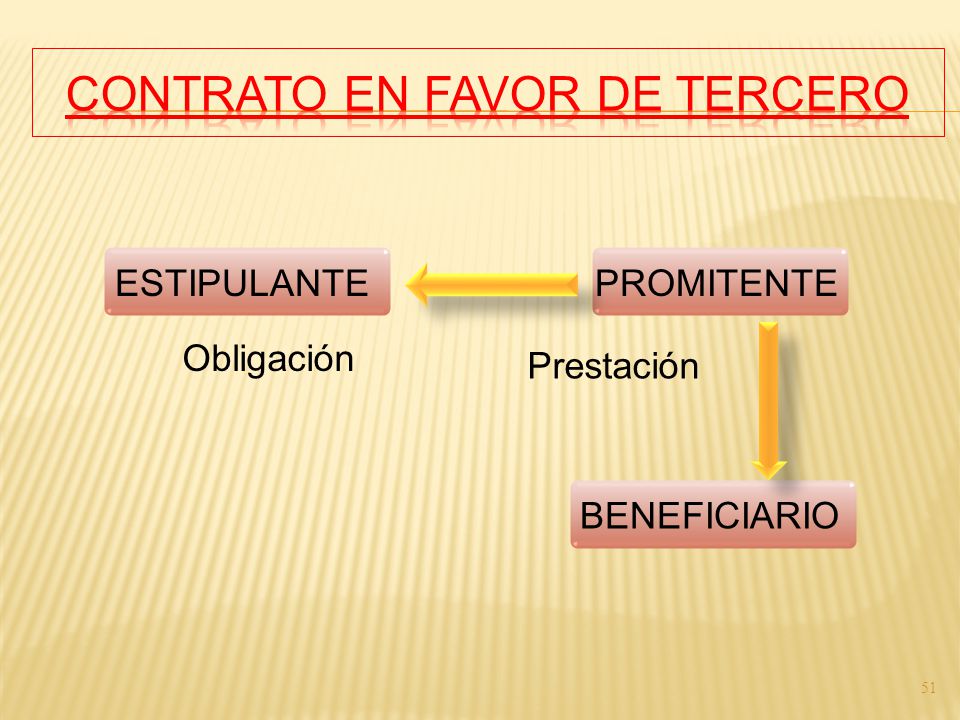 CONTRATO EN FAVOR DE TERCERO

ESTIPULANTE

PROMITENTE

Obligación

Prestación

BENEFICIARIO

51